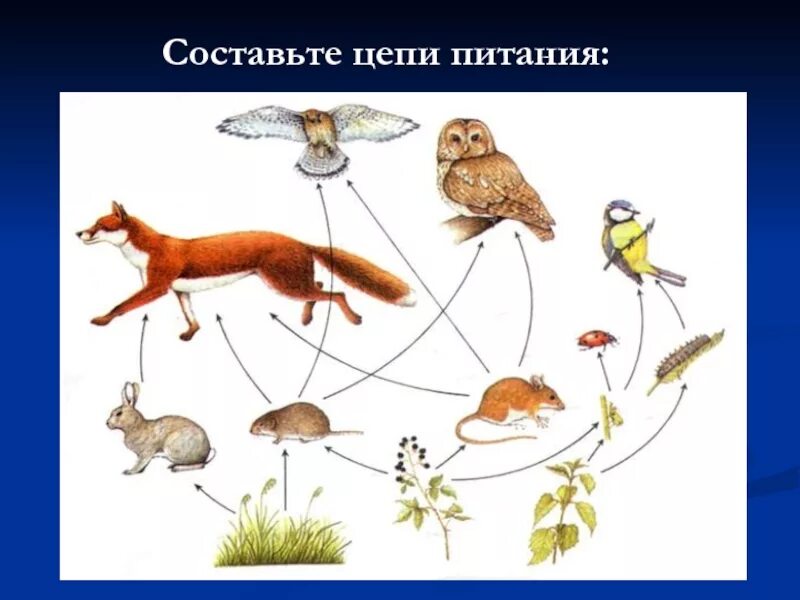 Составьте цепи питания: